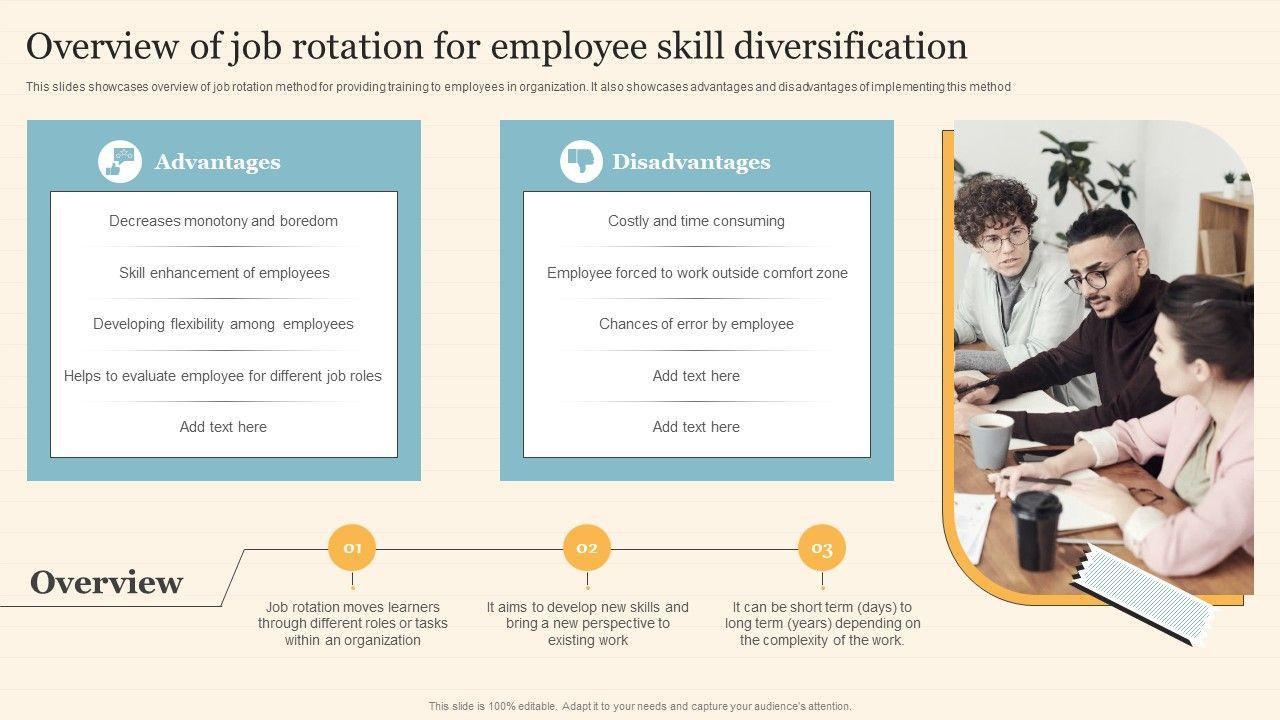 Overview of job rotation for employee skill diversification

This slides showcases overview of job rotation method for providing training to employees in organization. It also showcases advantages and disadvantages of implementing this method

Advantages

Decreases monotony and boredom

Skill enhancement of employees

Developing flexibility among employees

Helps to evaluate employee for different job roles

Add text here

Disadvantages

Costly and time consuming

Employee forced to work outside comfort zone

Chances of error by employee

Add text here

Add text here

Overview

01

Job rotation moves learners through different roles or tasks within an organization

02

It aims to develop new skills and bring a new perspective to existing work

03

It can be short term (days) to long term (years) depending on the complexity of the work.

This slide is 100% editable. Adapt it to your needs and capture your audience's attention.